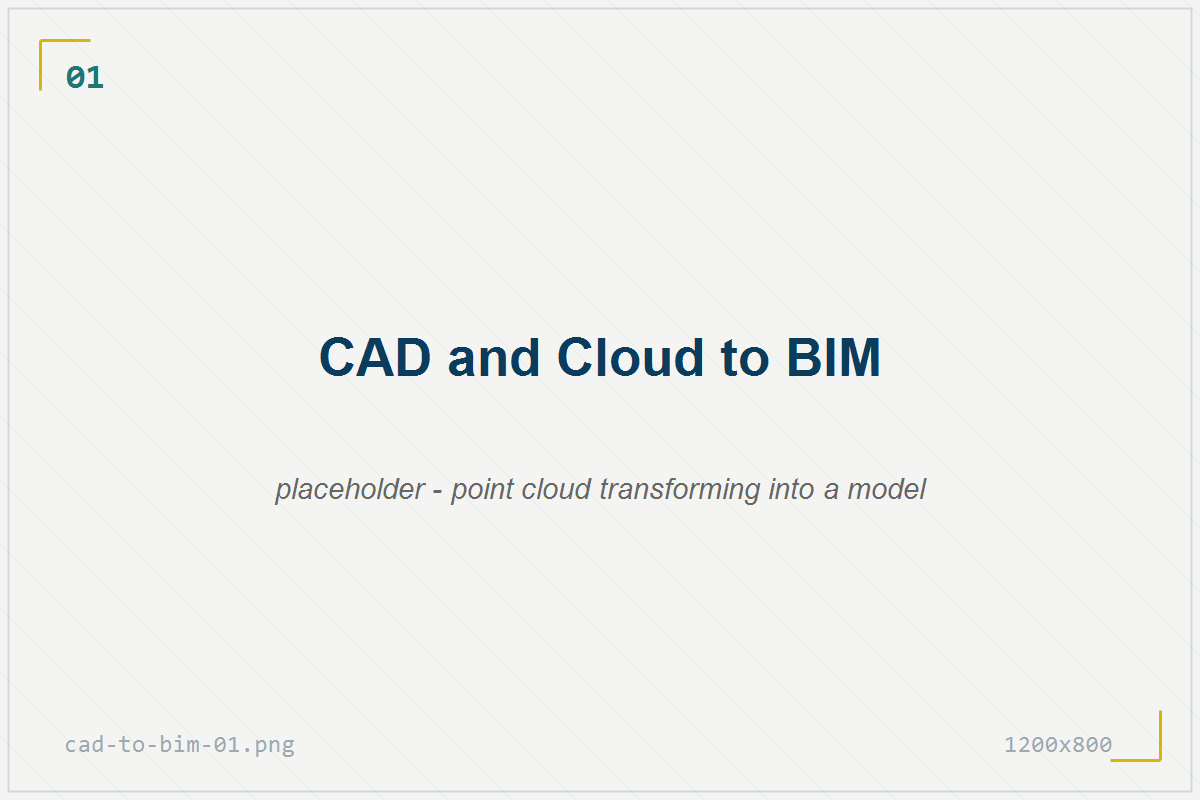 01

CAD and Cloud to BIM

placeholder - point cloud transforming into a model

cad-to-bim-01.png

1200x800